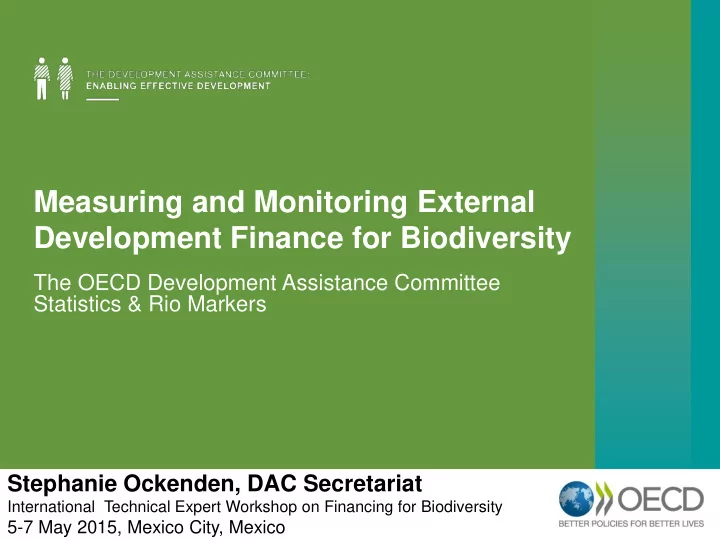 THE DEVELOPMENT ASSISTANCE COMMITTEE:
ENABLING EFFECTIVE DEVELOPMENT

Measuring and Monitoring External Development Finance for Biodiversity

The OECD Development Assistance Committee Statistics & Rio Markers

Stephanie Ockenden, DAC Secretariat
International Technical Expert Workshop on Financing for Biodiversity
5-7 May 2015, Mexico City, Mexico

OECD
BETTER POLICIES FOR BETTER LIVES